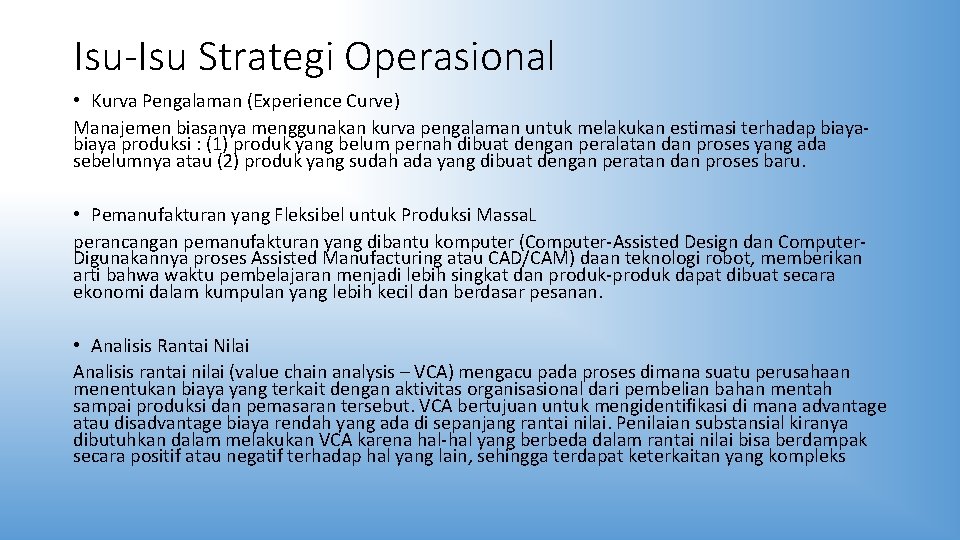 Isu-Isu Strategi Operasional

• Kurva Pengalaman (Experience Curve)
Manajemen biasanya menggunakan kurva pengalaman untuk melakukan estimasi terhadap biaya-biaya produksi : (1) produk yang belum pernah dibuat dengan peralatan dan proses yang ada sebelumnya atau (2) produk yang sudah ada yang dibuat dengan peratan dan proses baru.

• Pemanufakturan yang Fleksibel untuk Produksi MassaL
perancangan pemanufakturan yang dibantu komputer (Computer-Assisted Design dan Computer-Digunakannya proses Assisted Manufacturing atau CAD/CAM) daan teknologi robot, memberikan arti bahwa waktu pembelajaran menjadi lebih singkat dan produk-produk dapat dibuat secara ekonomi dalam kumpulan yang lebih kecil dan berdasar pesanan.

• Analisis Rantai Nilai
Analisis rantai nilai (value chain analysis – VCA) mengacu pada proses dimana suatu perusahaan menentukan biaya yang terkait dengan aktivitas organisasional dari pembelian bahan mentah sampai produksi dan pemasaran tersebut. VCA bertujuan untuk mengidentifikasi di mana advantage atau disadvantage biaya rendah yang ada di sepanjang rantai nilai. Penilaian substansial kiranya dibutuhkan dalam melakukan VCA karena hal-hal yang berbeda dalam rantai nilai bisa berdampak secara positif atau negatif terhadap hal yang lain, sehingga terdapat keterkaitan yang kompleks